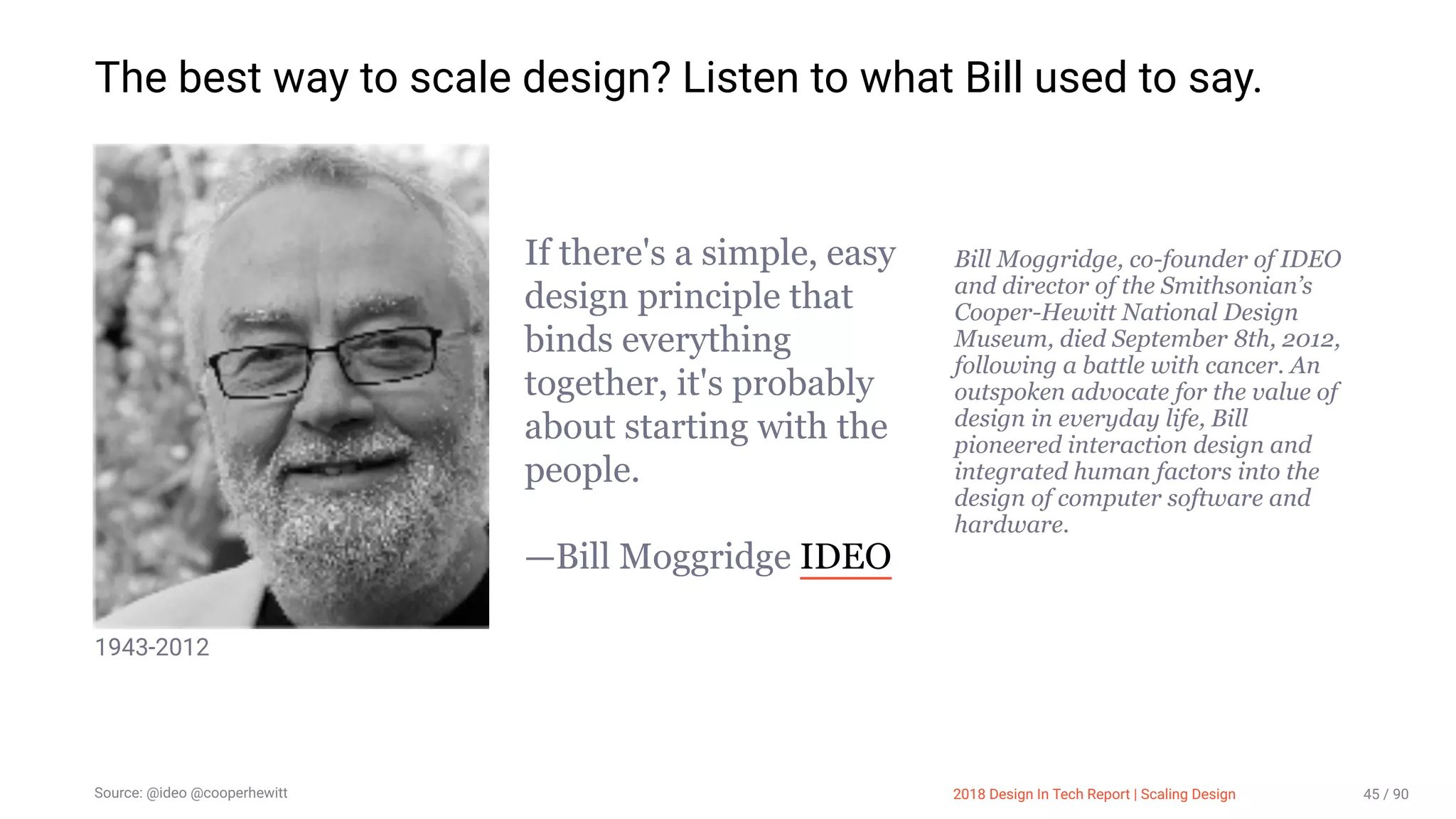 The best way to scale design? Listen to what Bill used to say.

1943-2012

If there's a simple, easy design principle that binds everything together, it's probably about starting with the people.

—Bill Moggridge IDEO

Bill Moggridge, co-founder of IDEO and director of the Smithsonian's Cooper-Hewitt National Design Museum, died September 8th, 2012, following a battle with cancer. An outspoken advocate for the value of design in everyday life, Bill pioneered interaction design and integrated human factors into the design of computer software and hardware.

Source: @ideo @cooperhewitt

2018 Design In Tech Report | Scaling Design

45 / 90